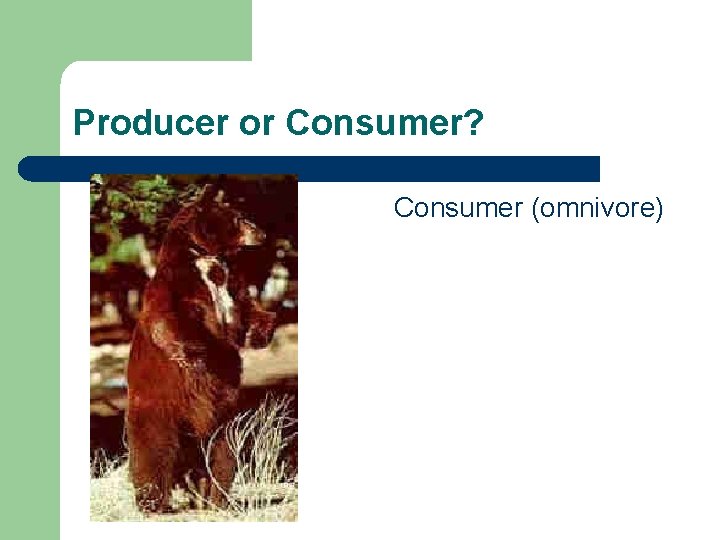 Producer or Consumer?

Consumer (omnivore)